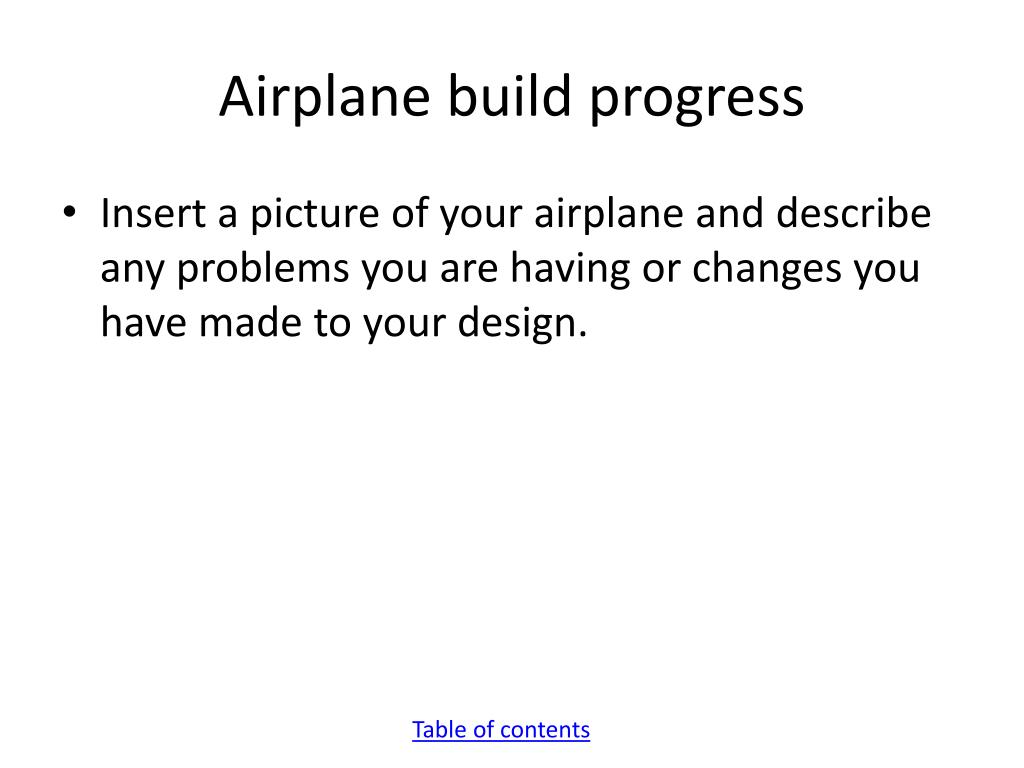 Airplane build progress

• Insert a picture of your airplane and describe any problems you are having or changes you have made to your design.

Table of contents